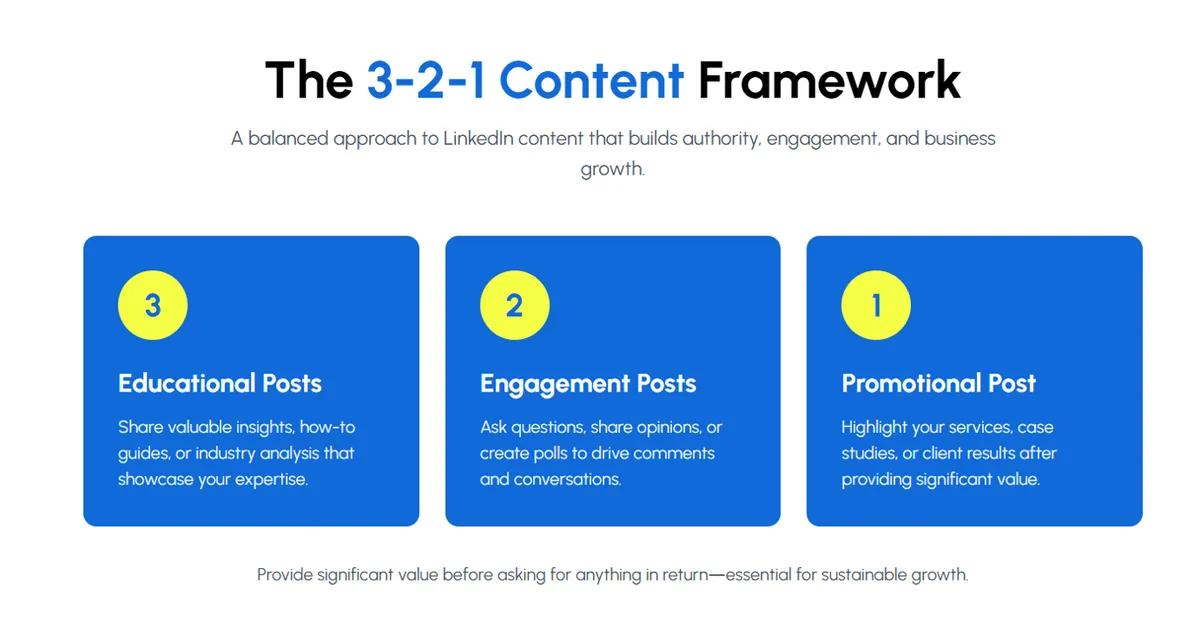 The 3-2-1 Content Framework

A balanced approach to LinkedIn content that builds authority, engagement, and business growth.

3

Educational Posts

Share valuable insights, how-to guides, or industry analysis that showcase your expertise.

2

Engagement Posts

Ask questions, share opinions, or create polls to drive comments and conversations.

1

Promotional Post

Highlight your services, case studies, or client results after providing significant value.

Provide significant value before asking for anything in return—essential for sustainable growth.